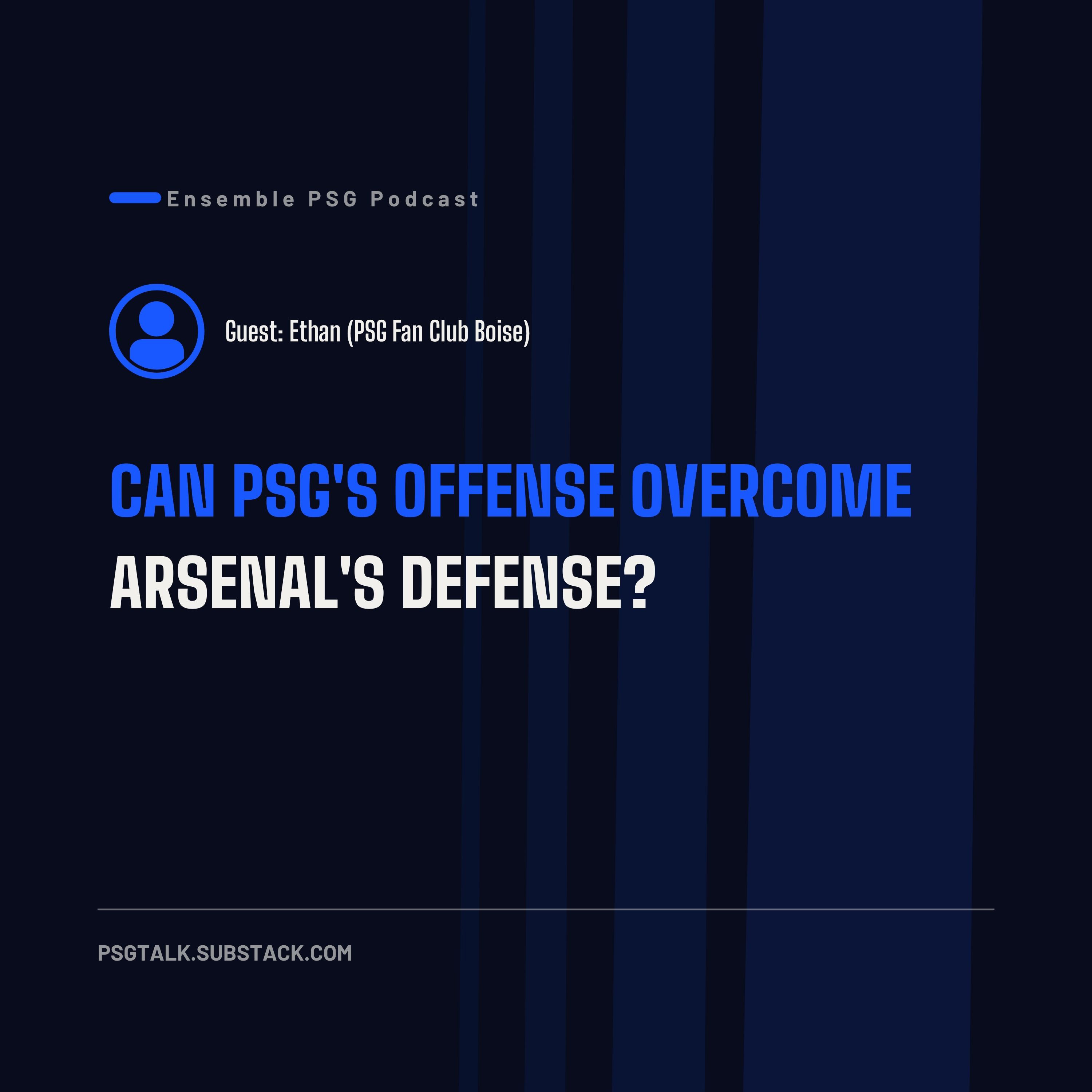 Ensemble PSG Podcast

Guest: Ethan (PSG Fan Club Boise)

CAN PSG'S OFFENSE OVERCOME ARSENAL'S DEFENSE?

PSGTALK.SUBSTACK.COM